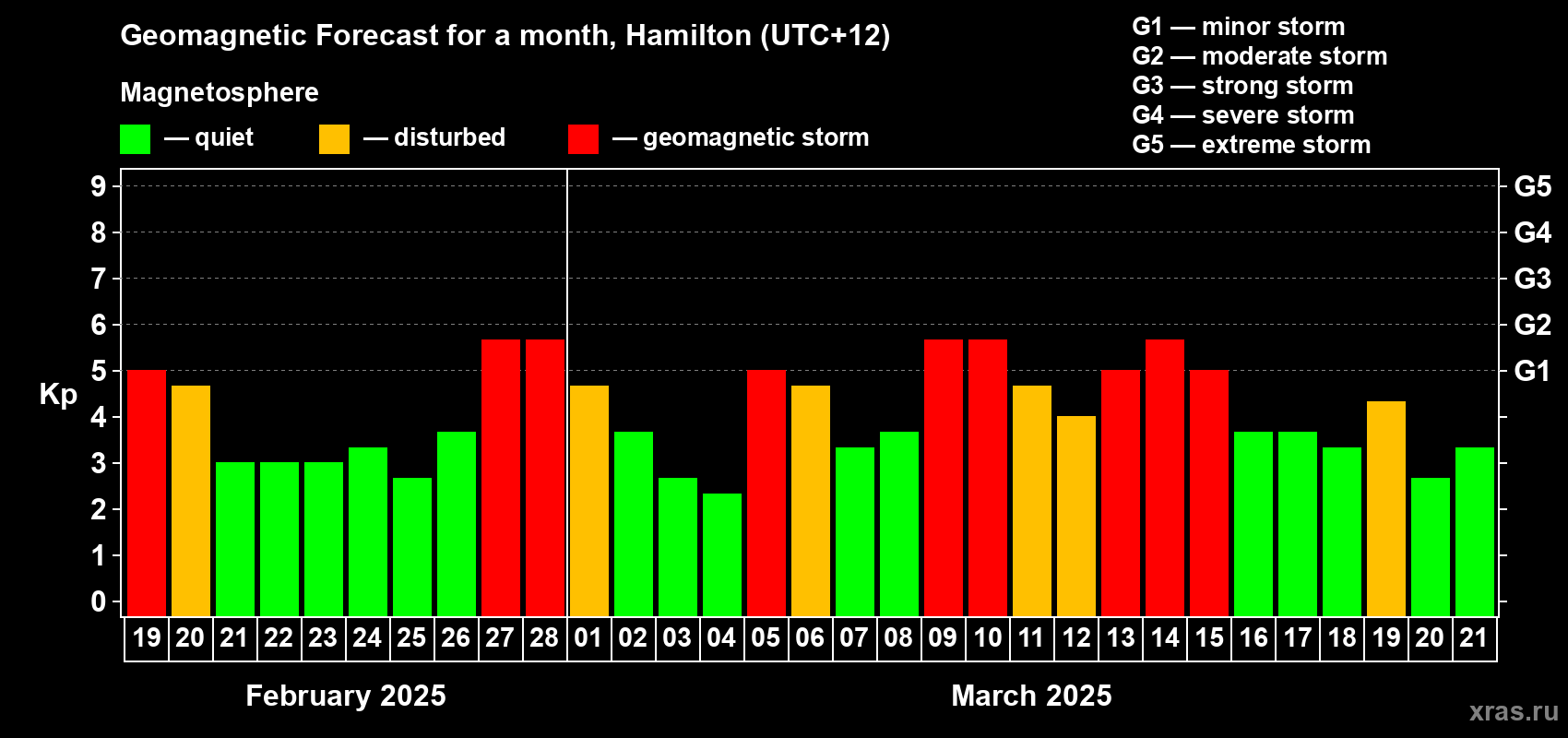 Geomagnetic Forecast for a month, Hamilton (UTC+12)

G1 — minor storm
G2 — moderate storm
G3 — strong storm
G4 — severe storm
G5 — extreme storm

Magnetosphere

— quiet — disturbed — geomagnetic storm

Kp

9
8
7
6
5
4
3
2
1
0

G5
G4
G3
G2
G1

19 20 21 22 23 24 25 26 27 28 01 02 03 04 05 06 07 08 09 10 11 12 13 14 15 16 17 18 19 20 21

February 2025

March 2025

xras.ru